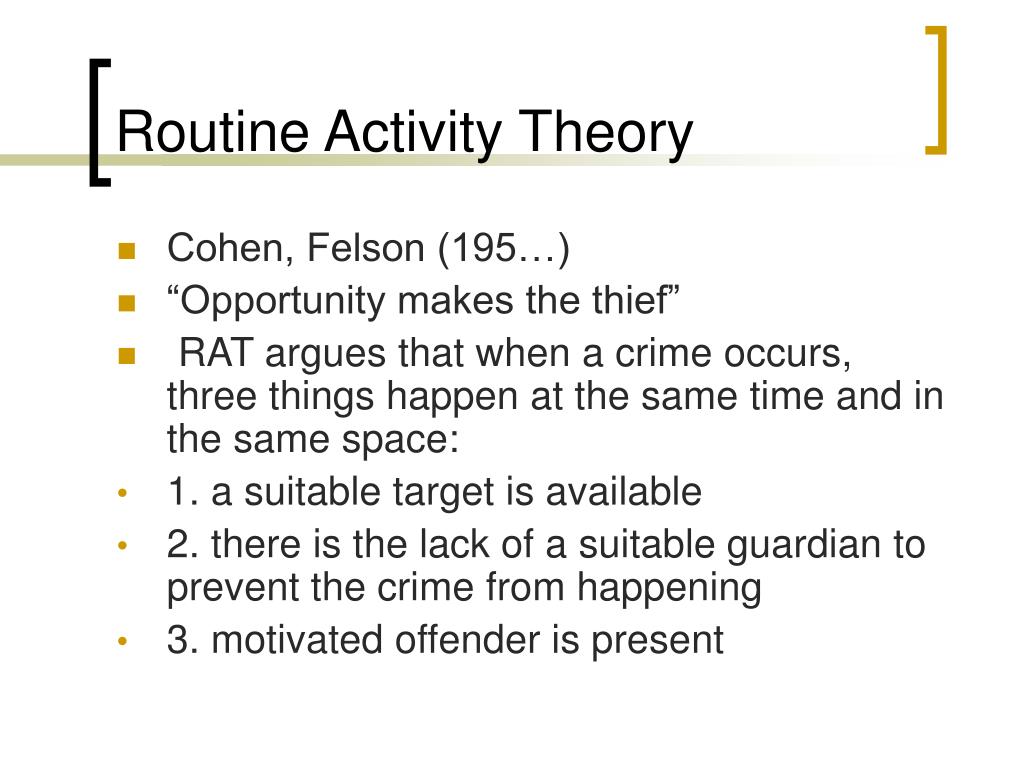 Routine Activity Theory

- Cohen, Felson (195…)
- “Opportunity makes the thief”
- RAT argues that when a crime occurs, three things happen at the same time and in the same space:
- 1. a suitable target is available
- 2. there is the lack of a suitable guardian to prevent the crime from happening
- 3. motivated offender is present